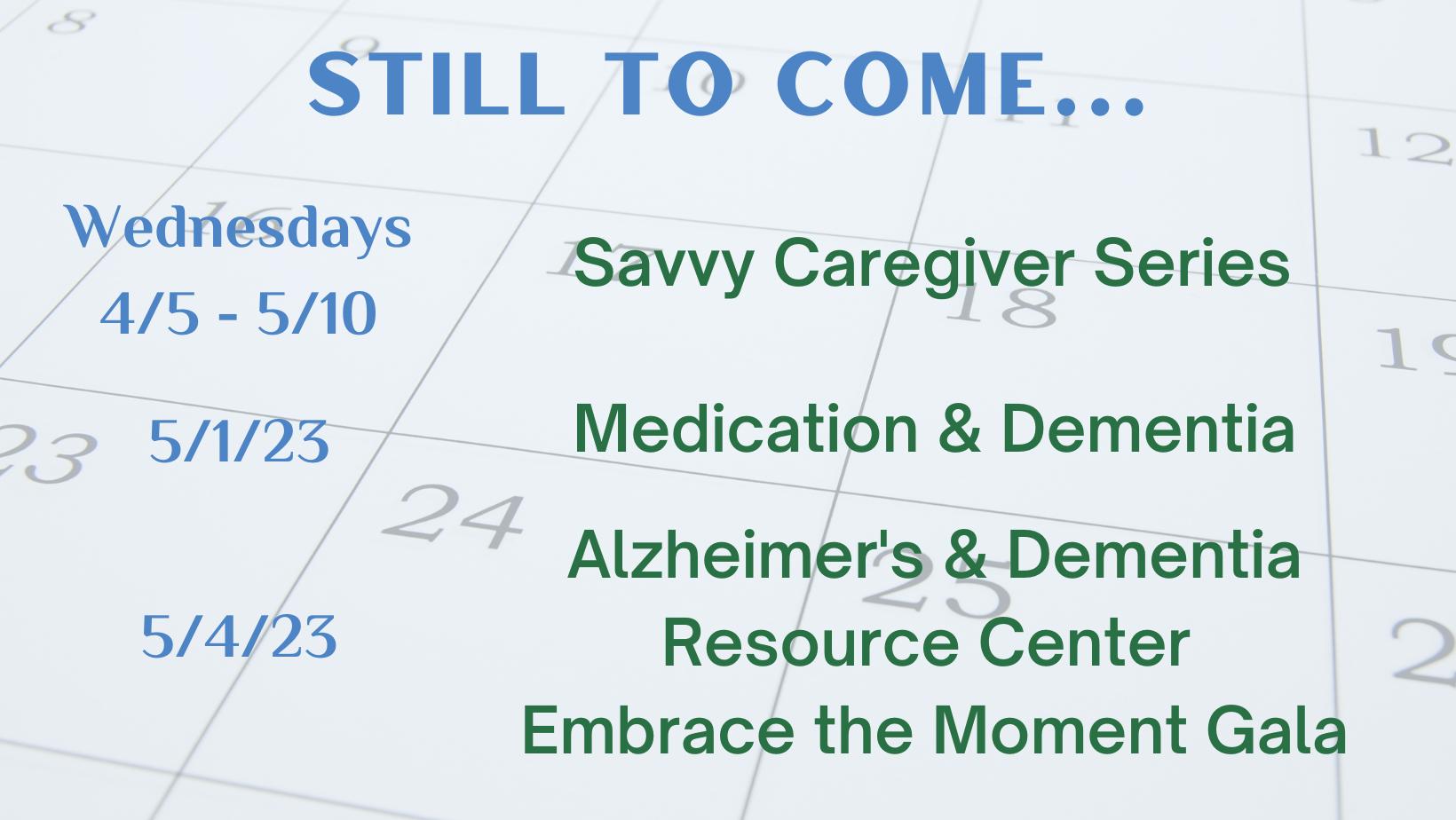 STILL TO COME...

Wednesdays
4/5 - 5/10

Savvy Caregiver Series

5/1/23

Medication & Dementia

5/4/23

Alzheimer's & Dementia Resource Center Embrace the Moment Gala